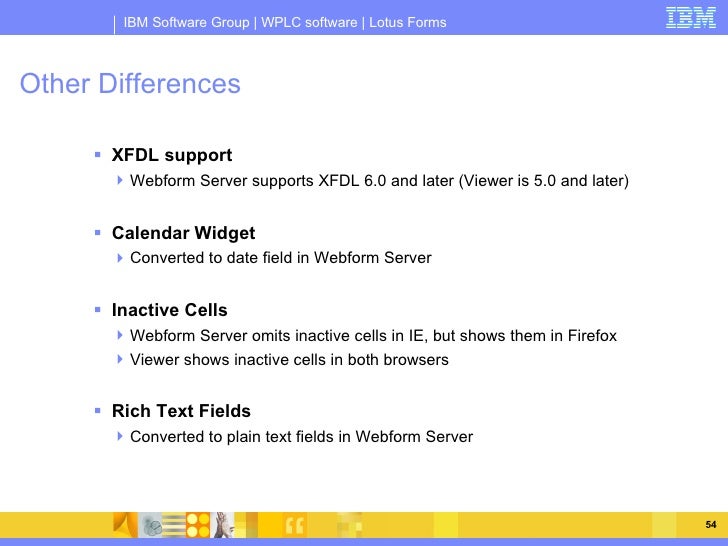 IBM Software Group | WPLC software | Lotus Forms

IBM

Other Differences

XFDL support

Webform Server supports XFDL 6.0 and later (Viewer is 5.0 and later)

Calendar Widget

Converted to date field in Webform Server

Inactive Cells

Webform Server omits inactive cells in IE, but shows them in Firefox

Viewer shows inactive cells in both browsers

Rich Text Fields

Converted to plain text fields in Webform Server

54